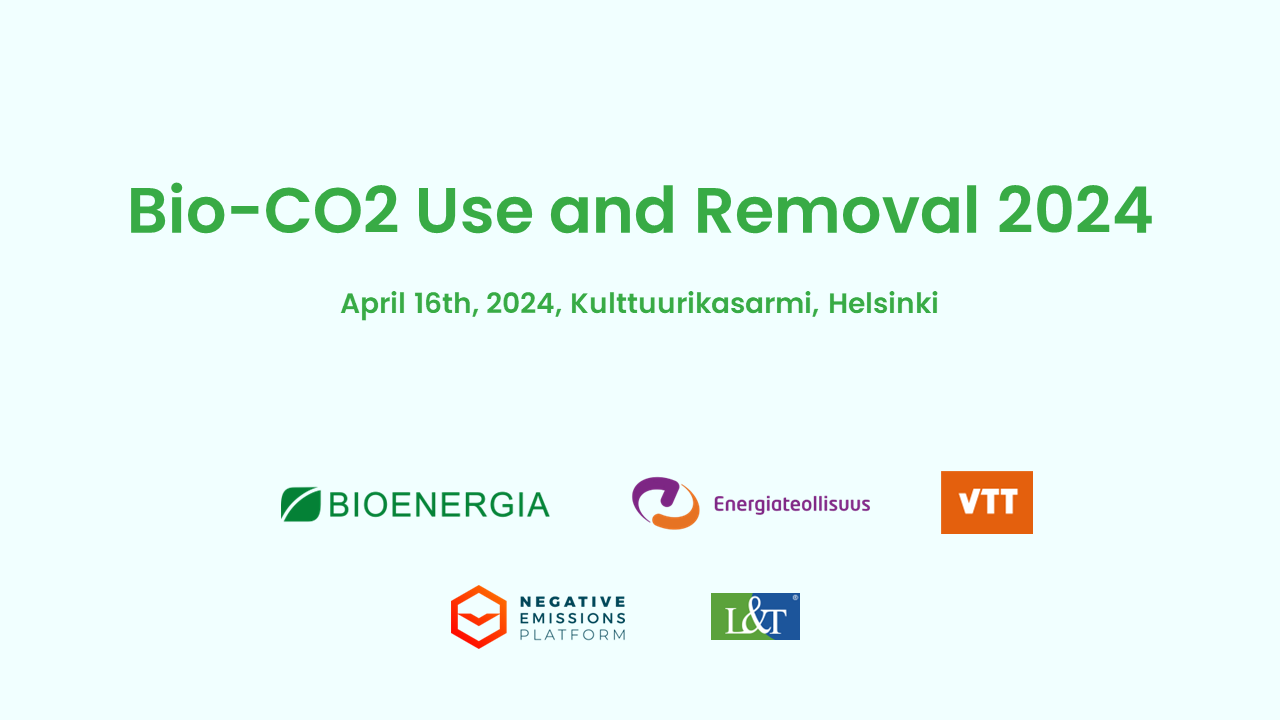 Bio-CO2 Use and Removal 2024

April 16th, 2024, Kulttuurikasarmi, Helsinki

BIOENERGIA

Energiateollisuus

VTT

NEGATIVE EMISSIONS PLATFORM

L&T